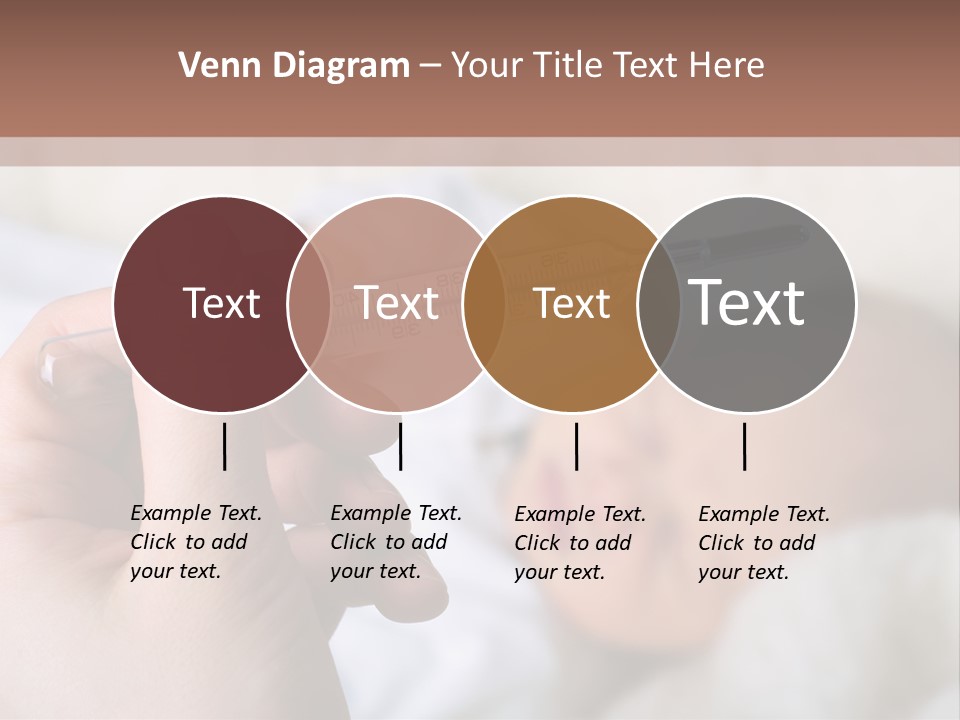 Venn Diagram – Your Title Text Here

Text

Text

Text

Text

Example Text. Click to add your text.

Example Text. Click to add your text.

Example Text. Click to add your text.

Example Text. Click to add your text.